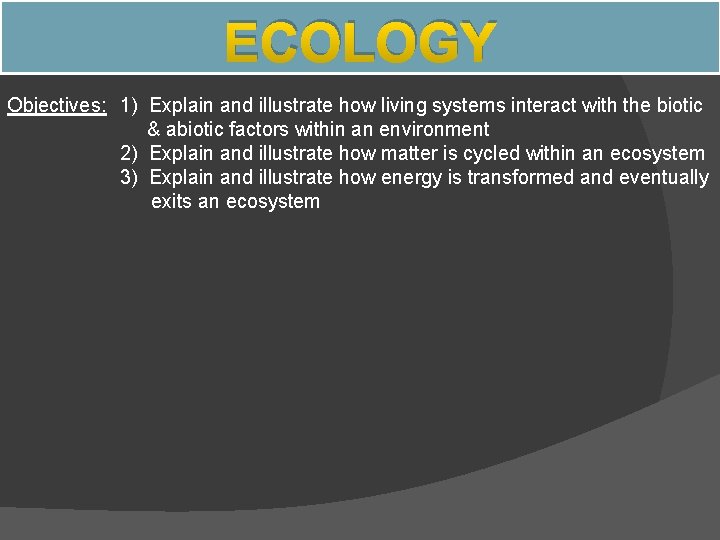 ECOLOGY

Objectives: 1) Explain and illustrate how living systems interact with the biotic & abiotic factors within an environment
2) Explain and illustrate how matter is cycled within an ecosystem
3) Explain and illustrate how energy is transformed and eventually exits an ecosystem